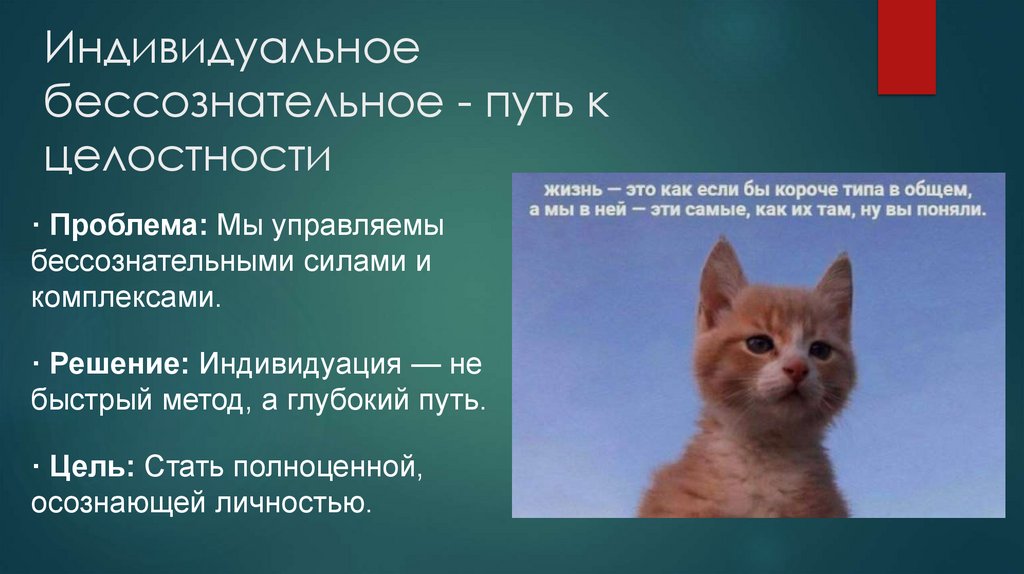 Индивидуальное бессознательное - путь к целостности

· Проблема: Мы управляемы бессознательными силами и комплексами.

· Решение: Индивидуация — не быстрый метод, а глубокий путь.

· Цель: Стать полноценной, осознающей личностью.

жизнь — это как если бы короче типа в общем, а мы в ней — эти самые, как их там, ну вы поняли.